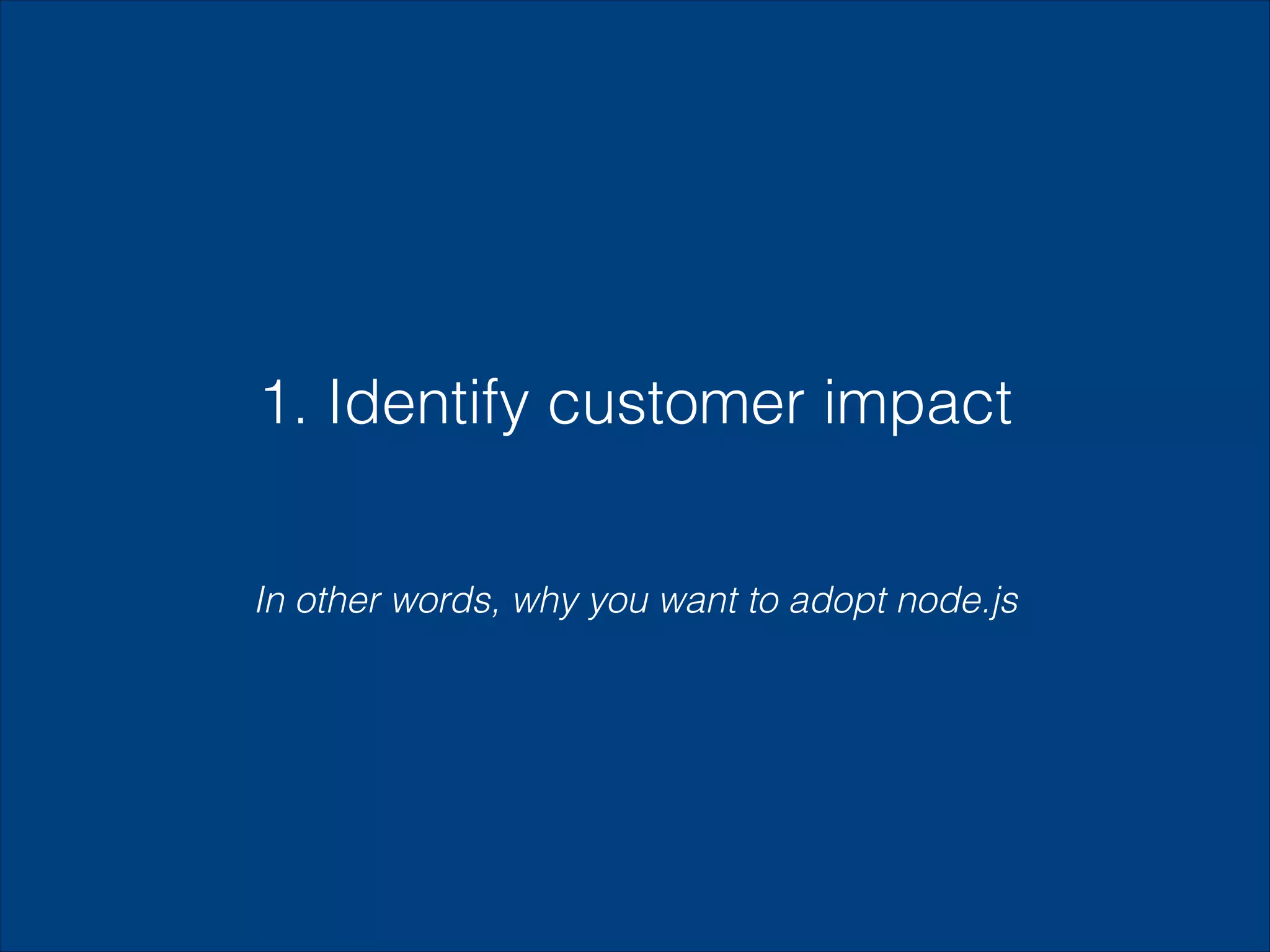 1. Identify customer impact

In other words, why you want to adopt node.js